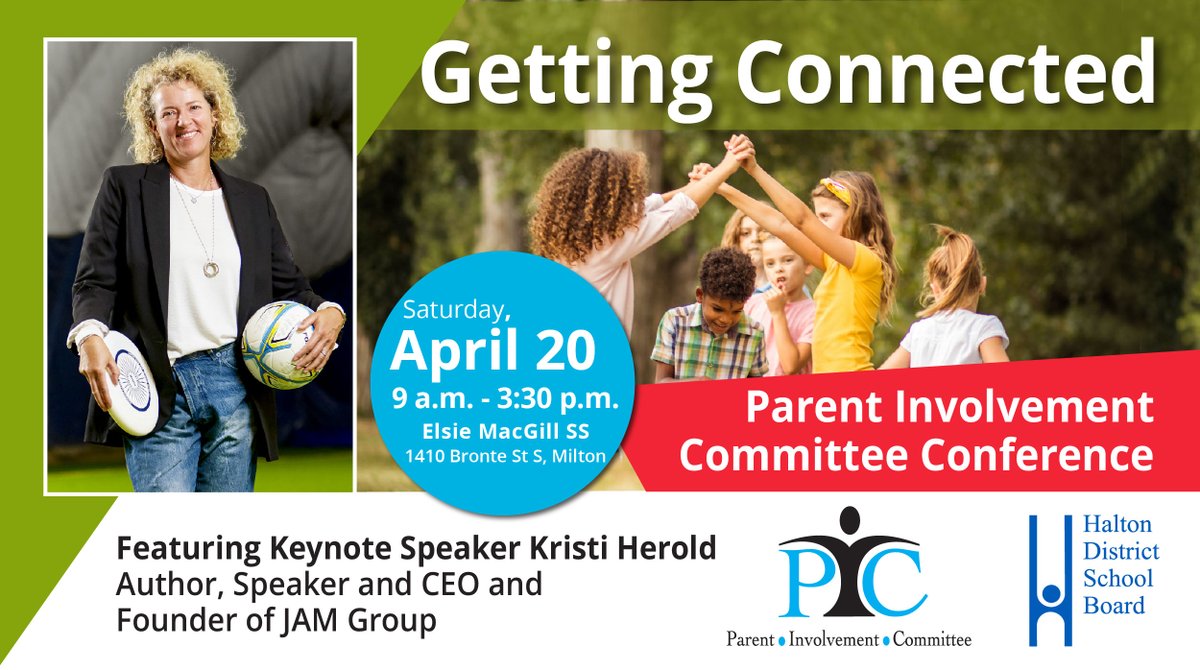 Getting Connected

Saturday,
April 20
9 a.m. - 3:30 p.m.
Elsie MacGill SS
1410 Bronte St S, Milton

Parent Involvement Committee Conference

Featuring Keynote Speaker Kristi Herold
Author, Speaker and CEO and Founder of JAM Group

PIC
Parent • Involvement • Committee

Halton District School Board